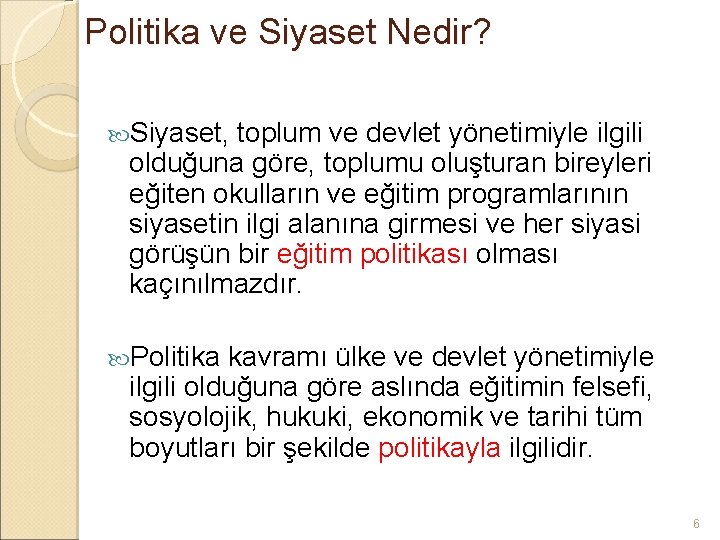 Politika ve Siyaset Nedir?

Siyaset, toplum ve devlet yönetimiyle ilgili olduğuna göre, toplumu oluşturan bireyleri eğiten okulların ve eğitim programlarının siyasetin ilgi alanına girmesi ve her siyasi görüşün bir eğitim politikası olması kaçınılmazdır.

Politika kavramı ülke ve devlet yönetimiyle ilgili olduğuna göre aslında eğitimin felsefi, sosyolojik, hukuki, ekonomik ve tarihi tüm boyutları bir şekilde politikayla ilgilidir.

6